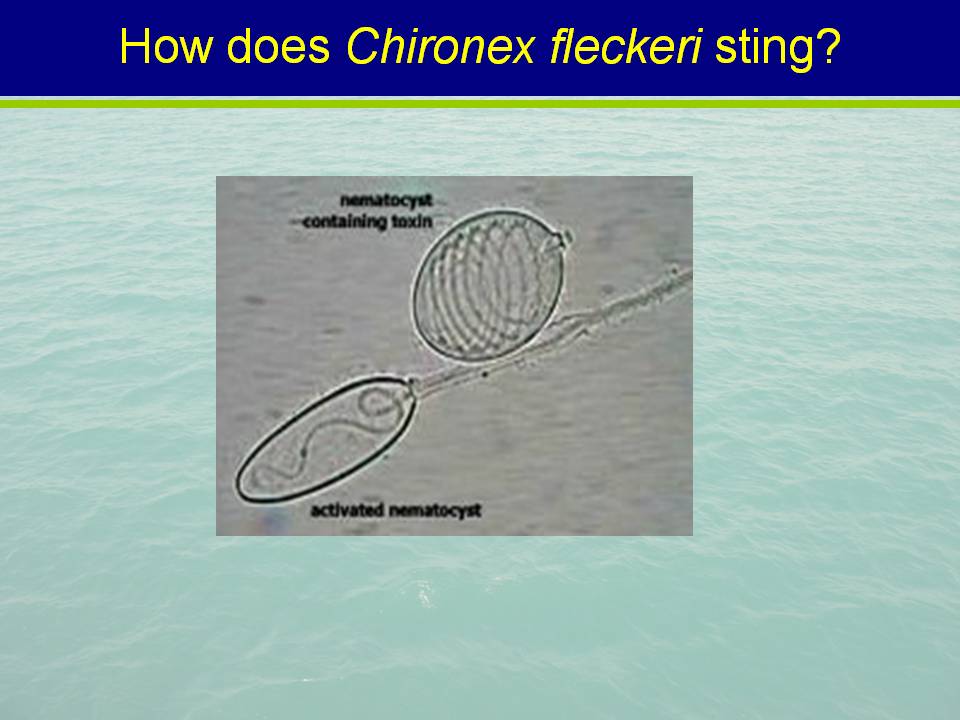 How does Chironex fleckeri sting?

nematocyst
containing toxin

activated nematocyst